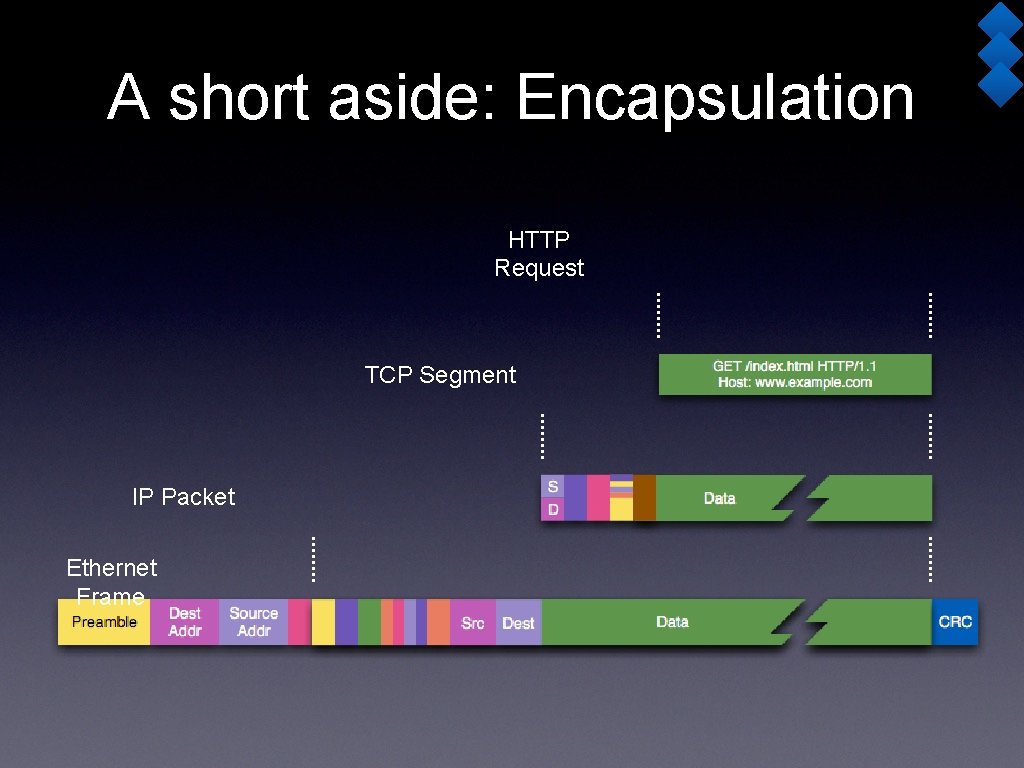 A short aside: Encapsulation

HTTP Request

TCP Segment

GET /index.html HTTP/1.1
Host: www.example.com

IP Packet

S
D

Data

Ethernet Frame

Preamble

Dest Addr

Source Addr

Src

Dest

Data

CRC